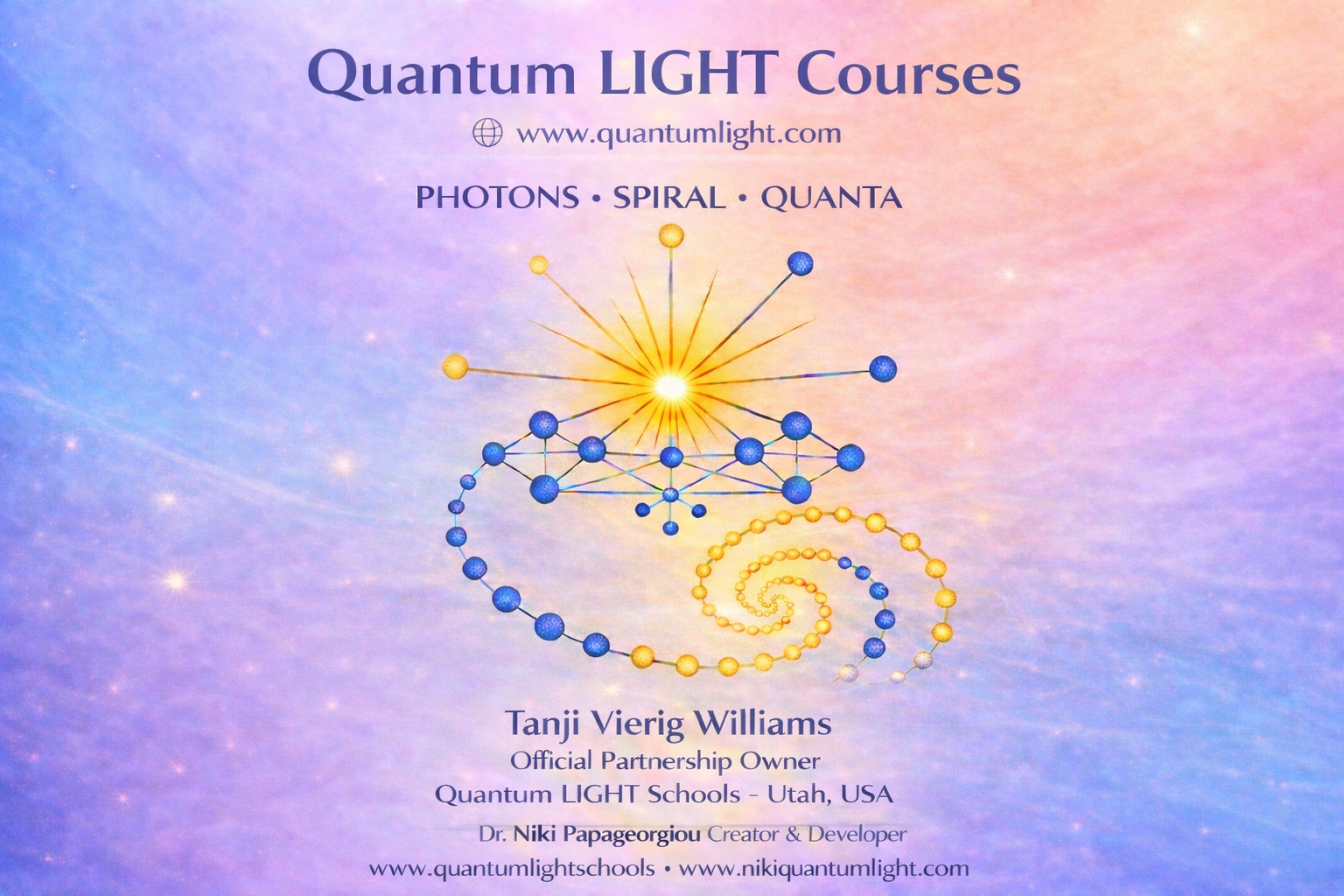 Quantum LIGHT Courses

www.quantumlight.com

PHOTONS • SPIRAL • QUANTA

Tanji Vierig Williams
Official Partnership Owner
Quantum LIGHT Schools - Utah, USA

Dr. Niki Papageorgiou Creator & Developer
www.quantumlightschools • www.nikiquantumlight.com